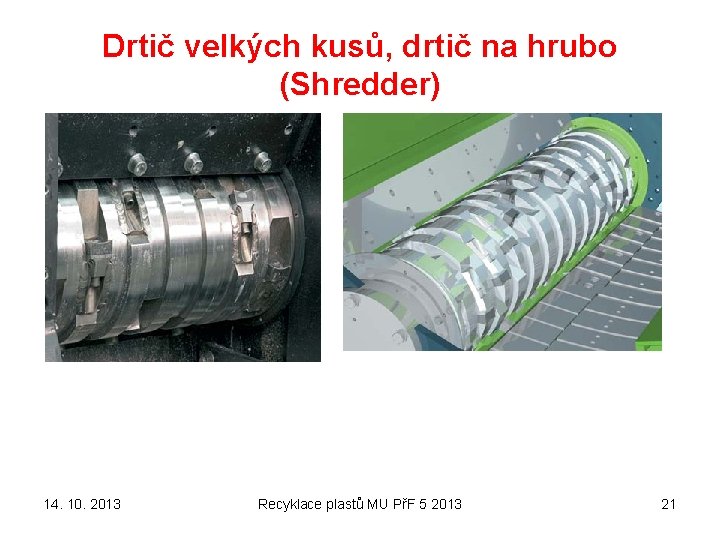 Drtič velkých kusů, drtič na hrubo (Shredder)

14. 10. 2013

Recyklace plastů MU PřF 5 2013

21